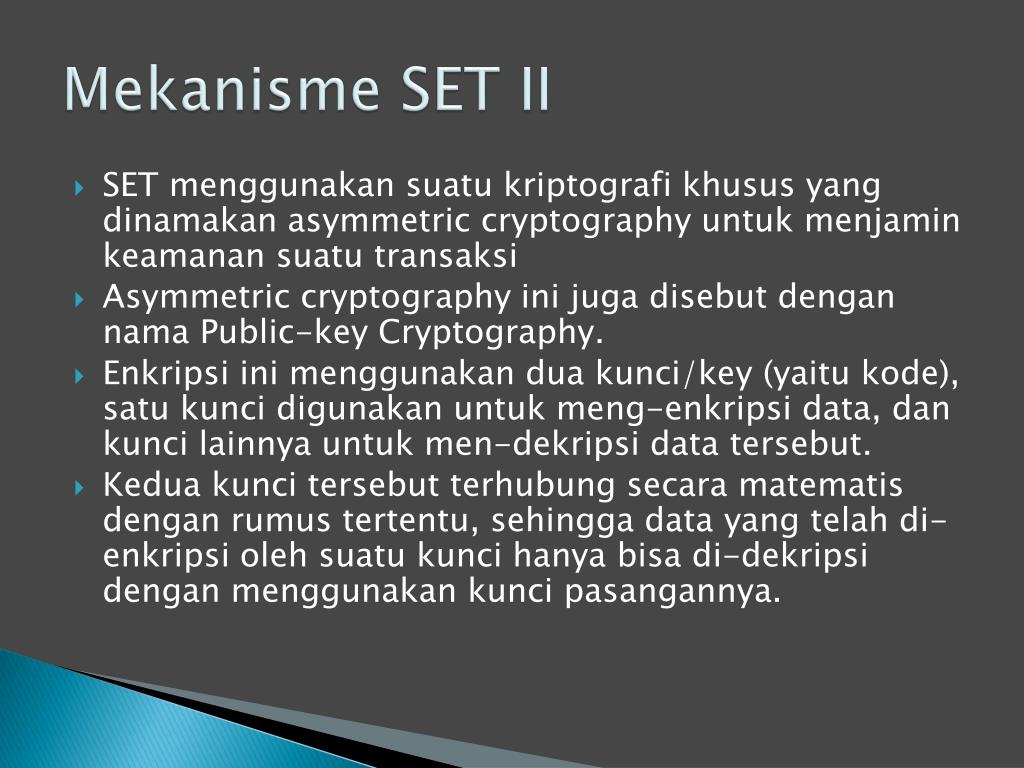 Mekanisme SET II

SET menggunakan suatu kriptografi khusus yang dinamakan asymmetric cryptography untuk menjamin keamanan suatu transaksi

Asymmetric cryptography ini juga disebut dengan nama Public-key Cryptography.

Enkripsi ini menggunakan dua kunci/key (yaitu kode), satu kunci digunakan untuk meng-enkripsi data, dan kunci lainnya untuk men-dekripsi data tersebut.

Kedua kunci tersebut terhubung secara matematis dengan rumus tertentu, sehingga data yang telah di-enkripsi oleh suatu kunci hanya bisa di-dekripsi dengan menggunakan kunci pasangannya.